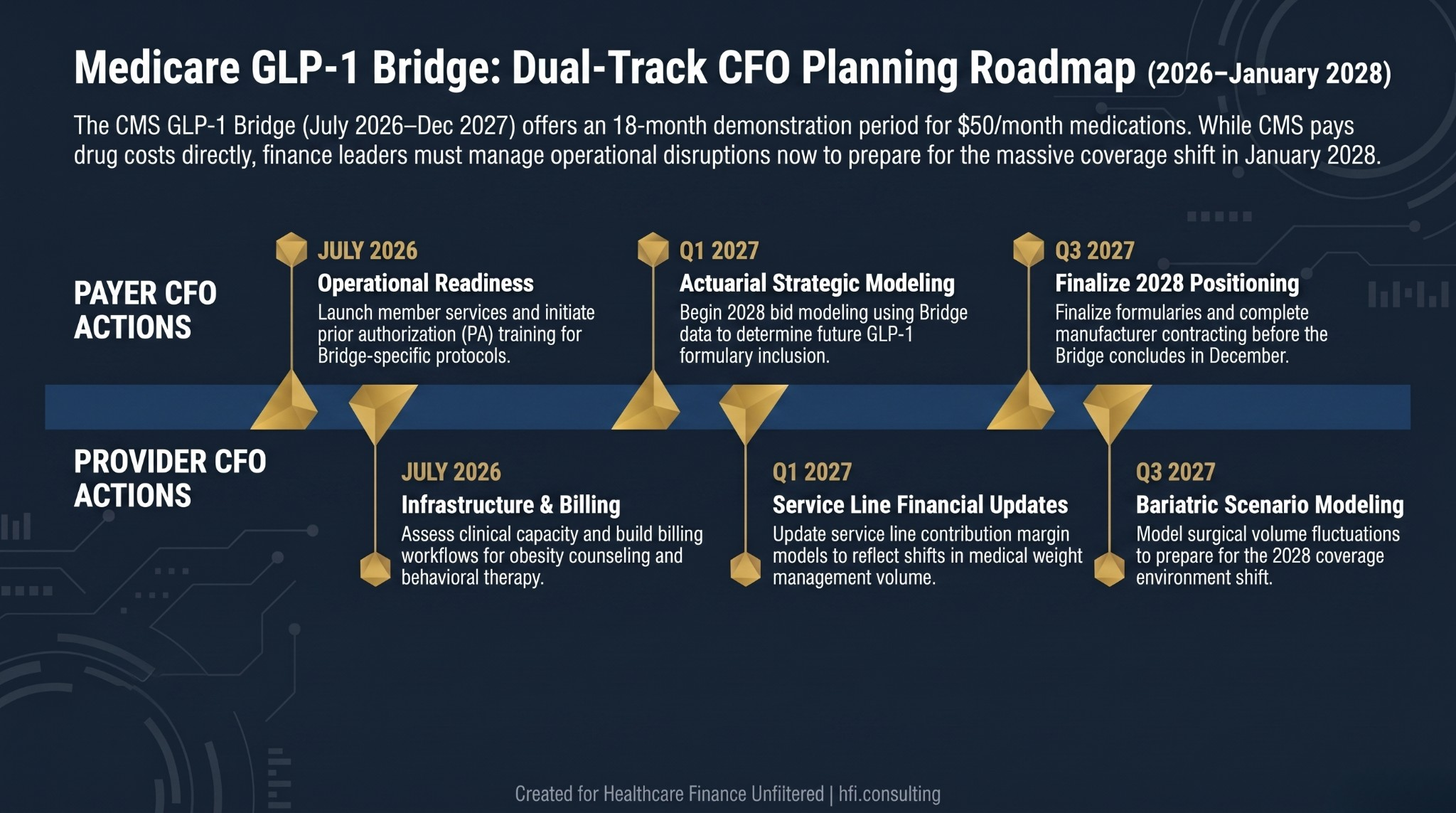 Medicare GLP-1 Bridge: Dual-Track CFO Planning Roadmap (2026–January 2028)

The CMS GLP-1 Bridge (July 2026–Dec 2027) offers an 18-month demonstration period for \$50/month medications. While CMS pays drug costs directly, finance leaders must manage operational disruptions now to prepare for the massive coverage shift in January 2028.

PAYER CFO ACTIONS

JULY 2026
Operational Readiness
Launch member services and initiate prior authorization (PA) training for Bridge-specific protocols.

Q1 2027
Actuarial Strategic Modeling
Begin 2028 bid modeling using Bridge data to determine future GLP-1 formulary inclusion.

Q3 2027
Finalize 2028 Positioning
Finalize formularies and complete manufacturer contracting before the Bridge concludes in December.

PROVIDER CFO ACTIONS

JULY 2026
Infrastructure & Billing
Assess clinical capacity and build billing workflows for obesity counseling and behavioral therapy.

Q1 2027
Service Line Financial Updates
Update service line contribution margin models to reflect shifts in medical weight management volume.

Q3 2027
Bariatric Scenario Modeling
Model surgical volume fluctuations to prepare for the 2028 coverage environment shift.

Created for Healthcare Finance Unfiltered | hfi.consulting